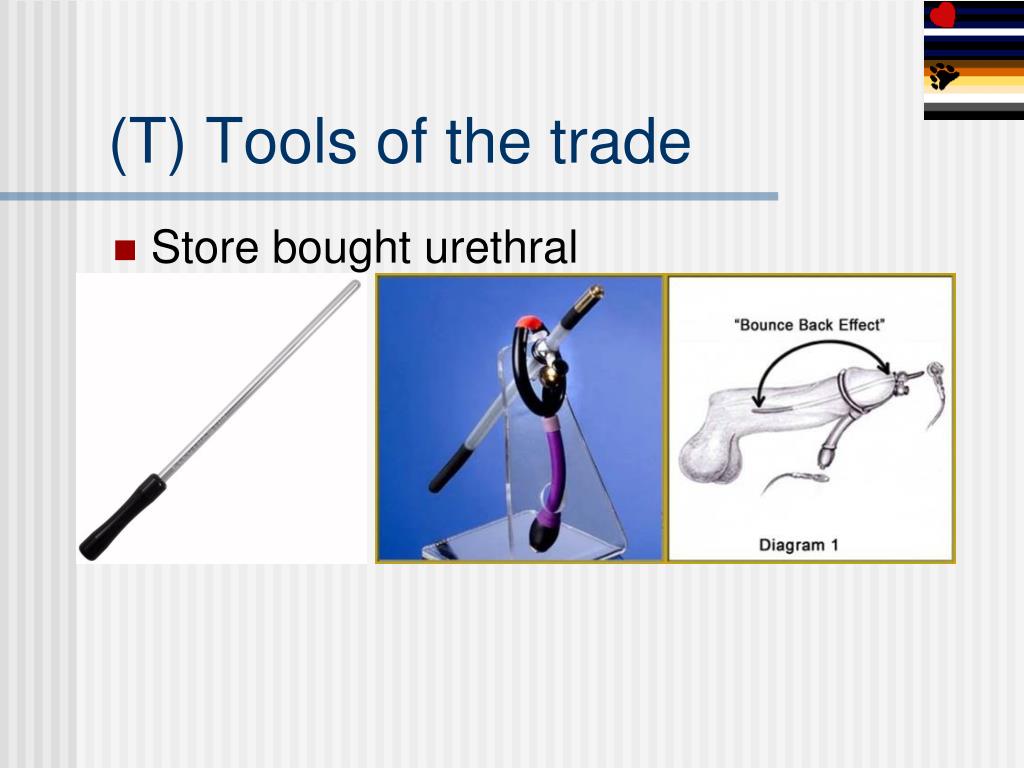 (T) Tools of the trade

Store bought urethral

"Bounce Back Effect"

Diagram 1